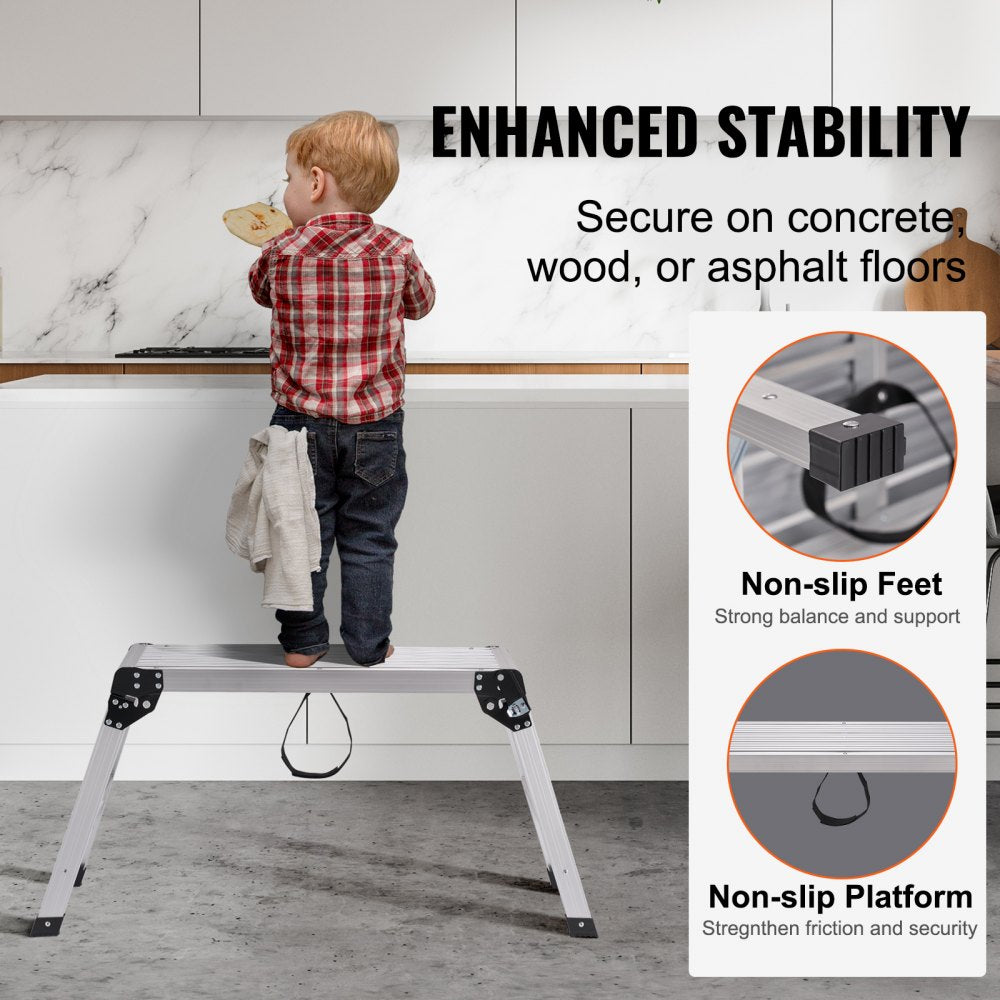 ENHANCED STABILITY

Secure on concrete, wood, or asphalt floors

Non-slip Feet
Strong balance and support

Non-slip Platform
Stregnthen friction and security